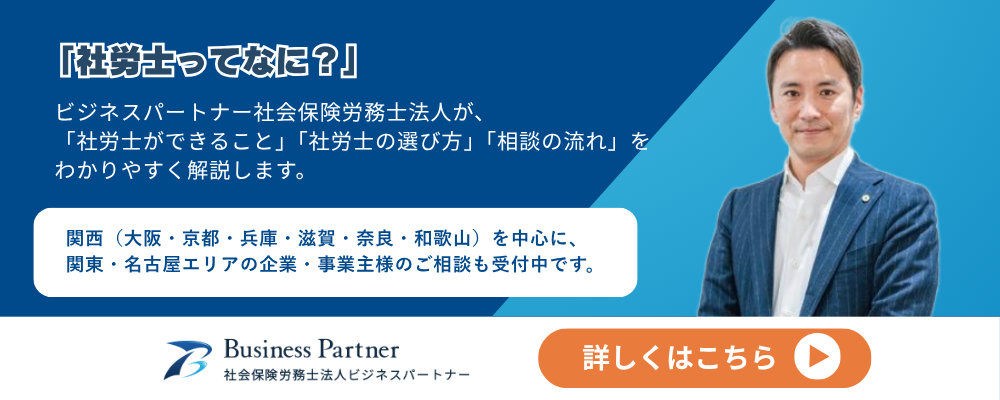 「社労士ってなに？」

ビジネスパートナー社会保険労務士法人が、「社労士ができること」「社労士の選び方」「相談の流れ」をわかりやすく解説します。

関西（大阪・京都・兵庫・滋賀・奈良・和歌山）を中心に、関東・名古屋エリアの企業・事業主様のご相談も受付中です。

Business Partner
社会保険労務士法人ビジネスパートナー

詳しくはこちら